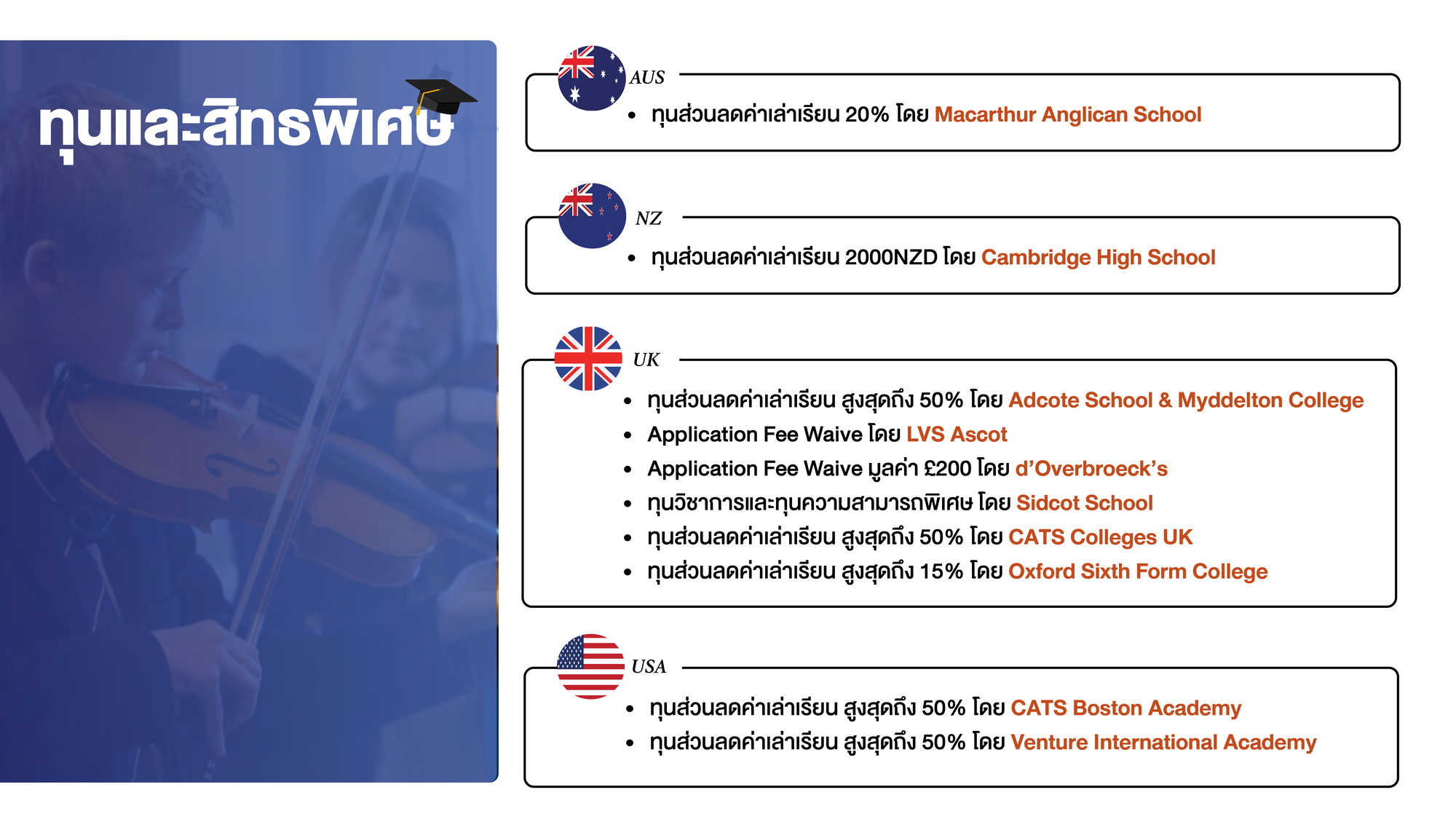 ทุนและสิทธพิเศษ

AUS

• ทุนส่วนลดค่าเล่าเรียน 20% โดย Macarthur Anglican School

NZ

• ทุนส่วนลดค่าเล่าเรียน 2000NZD โดย Cambridge High School

UK

• ทุนส่วนลดค่าเล่าเรียน สูงสุดถึง 50% โดย Adcote School & Myddelton College
• Application Fee Waive โดย LVS Ascot
• Application Fee Waive มูลค่า £200 โดย d'Overbroeck's
• ทุนวิชาการและทุนความสามารถพิเศษ โดย Sidcot School
• ทุนส่วนลดค่าเล่าเรียน สูงสุดถึง 50% โดย CATS Colleges UK
• ทุนส่วนลดค่าเล่าเรียน สูงสุดถึง 15% โดย Oxford Sixth Form College

USA

• ทุนส่วนลดค่าเล่าเรียน สูงสุดถึง 50% โดย CATS Boston Academy
• ทุนส่วนลดค่าเล่าเรียน สูงสุดถึง 50% โดย Venture International Academy